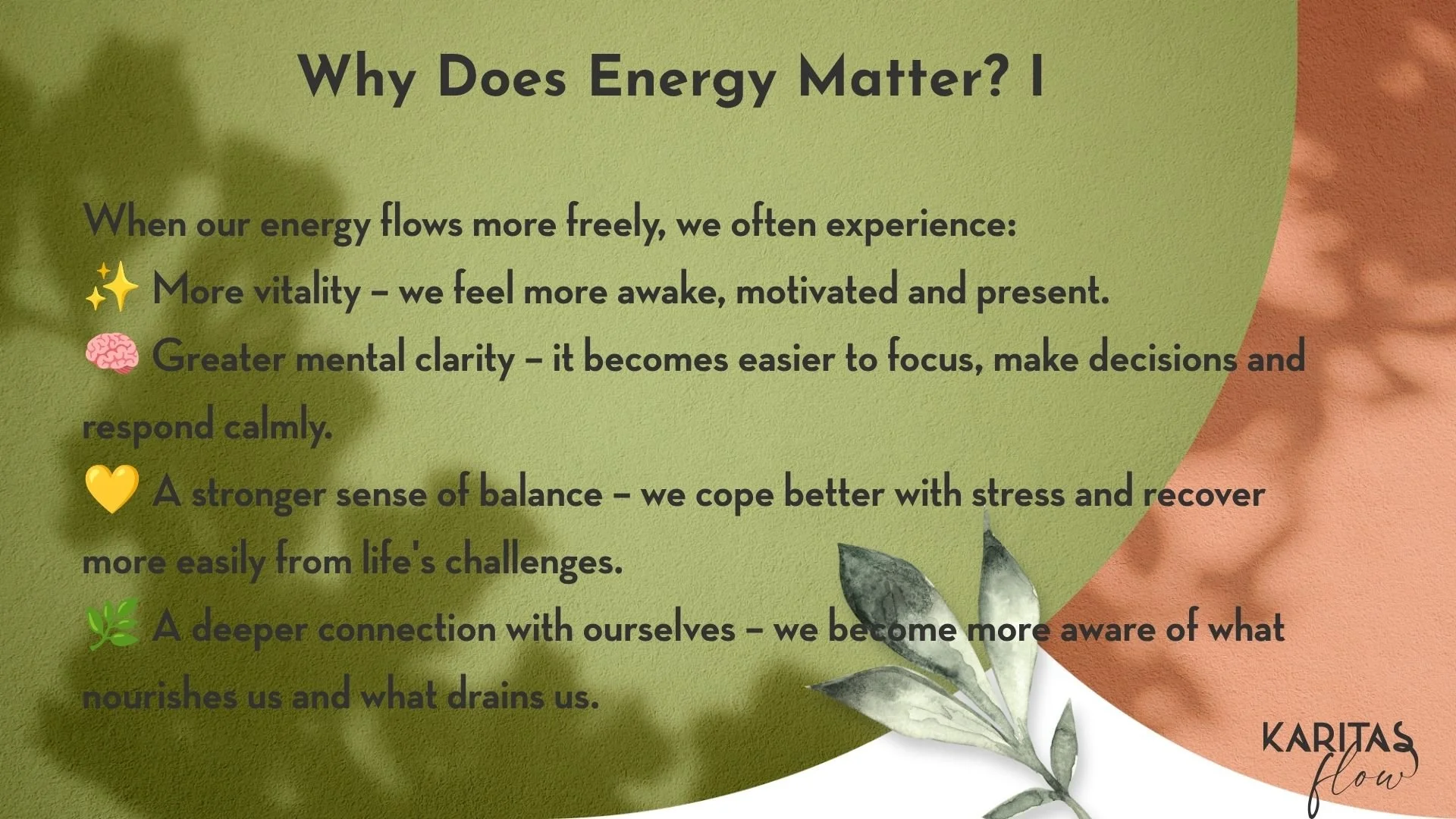 Why Does Energy Matter? I

When our energy flows more freely, we often experience:
✨ More vitality – we feel more awake, motivated and present.
🧠 Greater mental clarity – it becomes easier to focus, make decisions and respond calmly.
💛 A stronger sense of balance – we cope better with stress and recover more easily from life's challenges.
🌿 A deeper connection with ourselves – we become more aware of what nourishes us and what drains us.

KARITAS flow